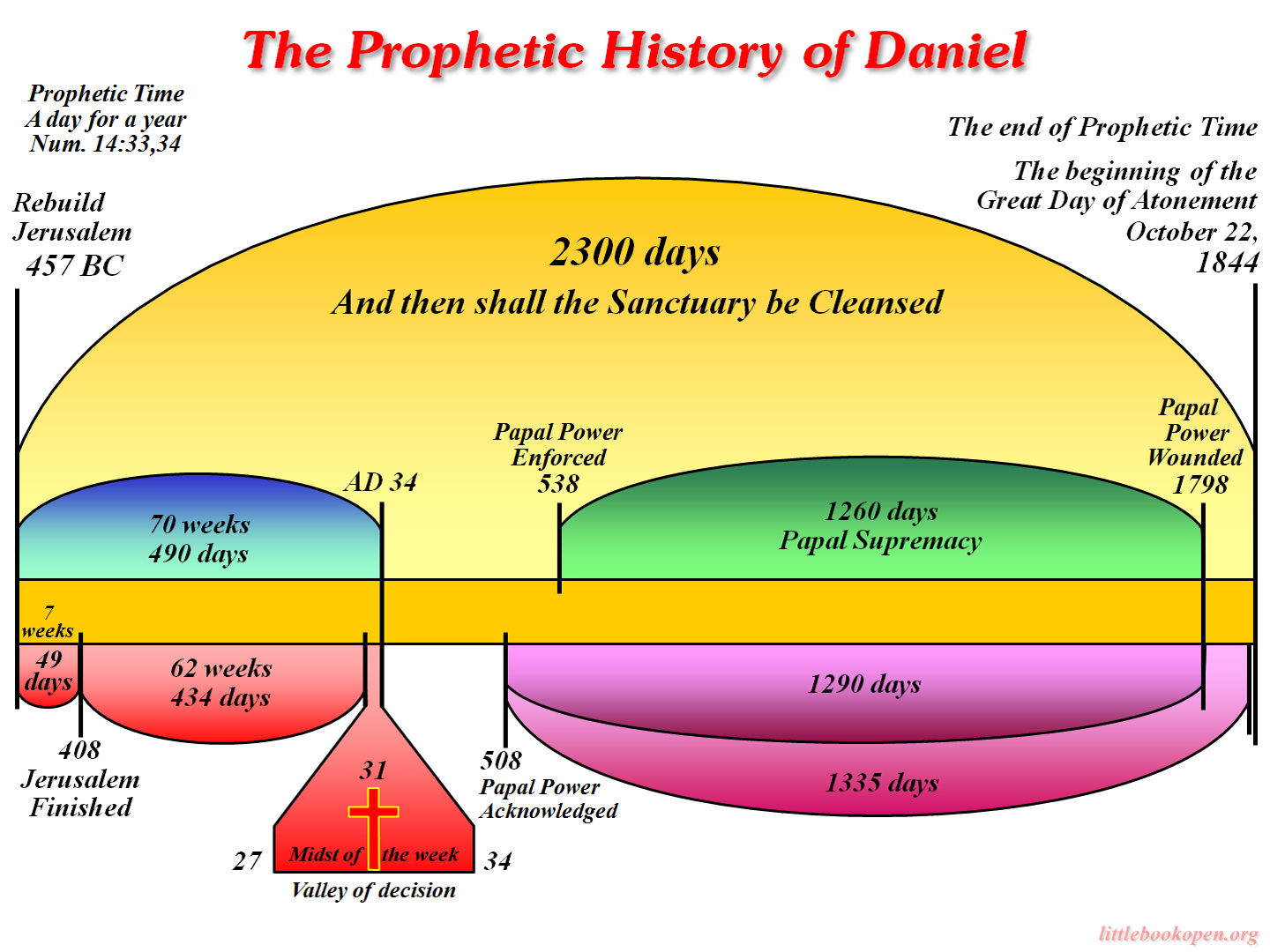 The Prophetic History of Daniel

Prophetic Time
A day for a year
Num. 14:33,34

The end of Prophetic Time

The beginning of the Great Day of Atonement
October 22, 1844

Rebuild Jerusalem
457 BC

2300 days
And then shall the Sanctuary be Cleansed

Papal Power Enforced
538

Papal Power Wounded
1798

AD 34

70 weeks
490 days

1260 days
Papal Supremacy

7 weeks

49 days

62 weeks
434 days

1290 days

1335 days

408
Jerusalem
Finished

31

508
Papal Power
Acknowledged

27

Midst of the week

34

Valley of decision

littlebookopen.org